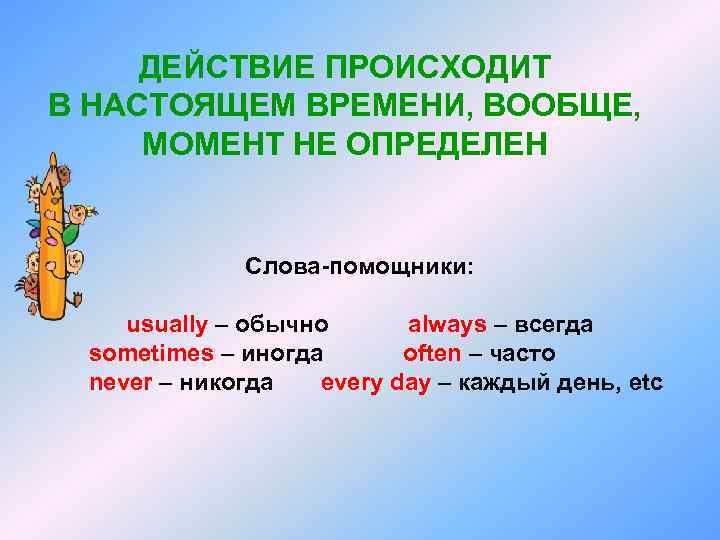 ДЕЙСТВИЕ ПРОИСХОДИТ В НАСТОЯЩЕМ ВРЕМЕНИ, ВООБЩЕ, МОМЕНТ НЕ ОПРЕДЕЛЕН

Слова-помощники:

usually – обычно
always – всегда
sometimes – иногда
often – часто
never – никогда
every day – каждый день, etc